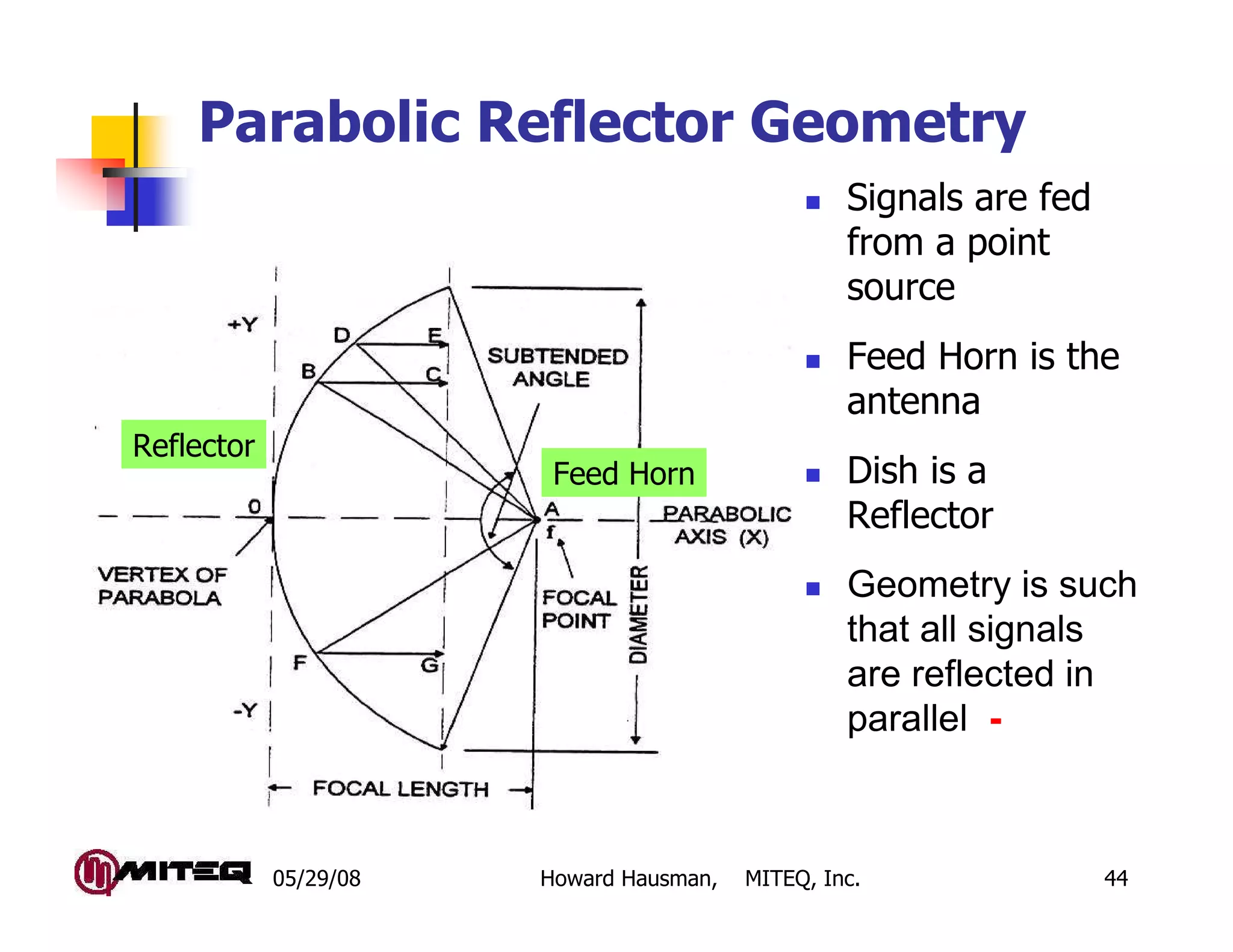 Parabolic Reflector Geometry

+Y
D
E
B
C
SUBTENDED ANGLE
Reflector
Feed Horn
0
A
f
PARABOLIC AXIS (X)
VERTEX OF PARABOLA
FOCAL POINT
DIAMETER
F
G
-Y
FOCAL LENGTH

- Signals are fed from a point source
- Feed Horn is the antenna
- Dish is a Reflector
- Geometry is such that all signals are reflected in parallel -

MITEQ 05/29/08 Howard Hausman, MITEQ, Inc. 44